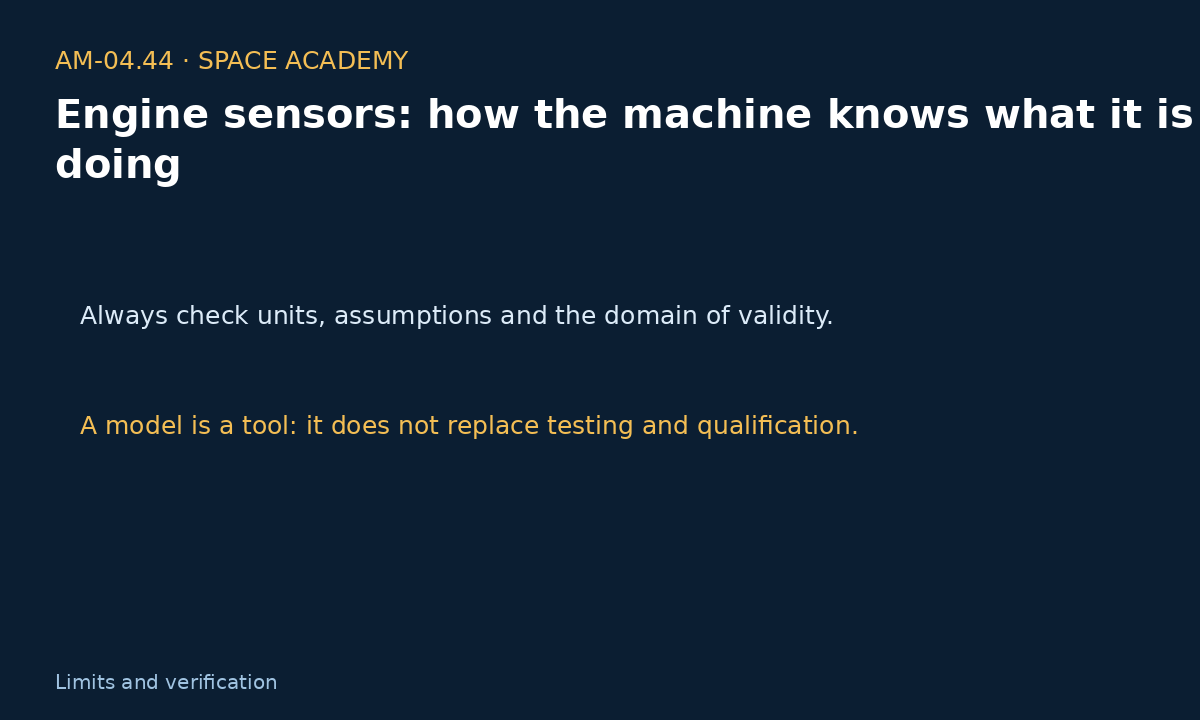 AM-04.44 · SPACE ACADEMY

Engine sensors: how the machine knows what it is doing

Always check units, assumptions and the domain of validity.

A model is a tool: it does not replace testing and qualification.

Limits and verification